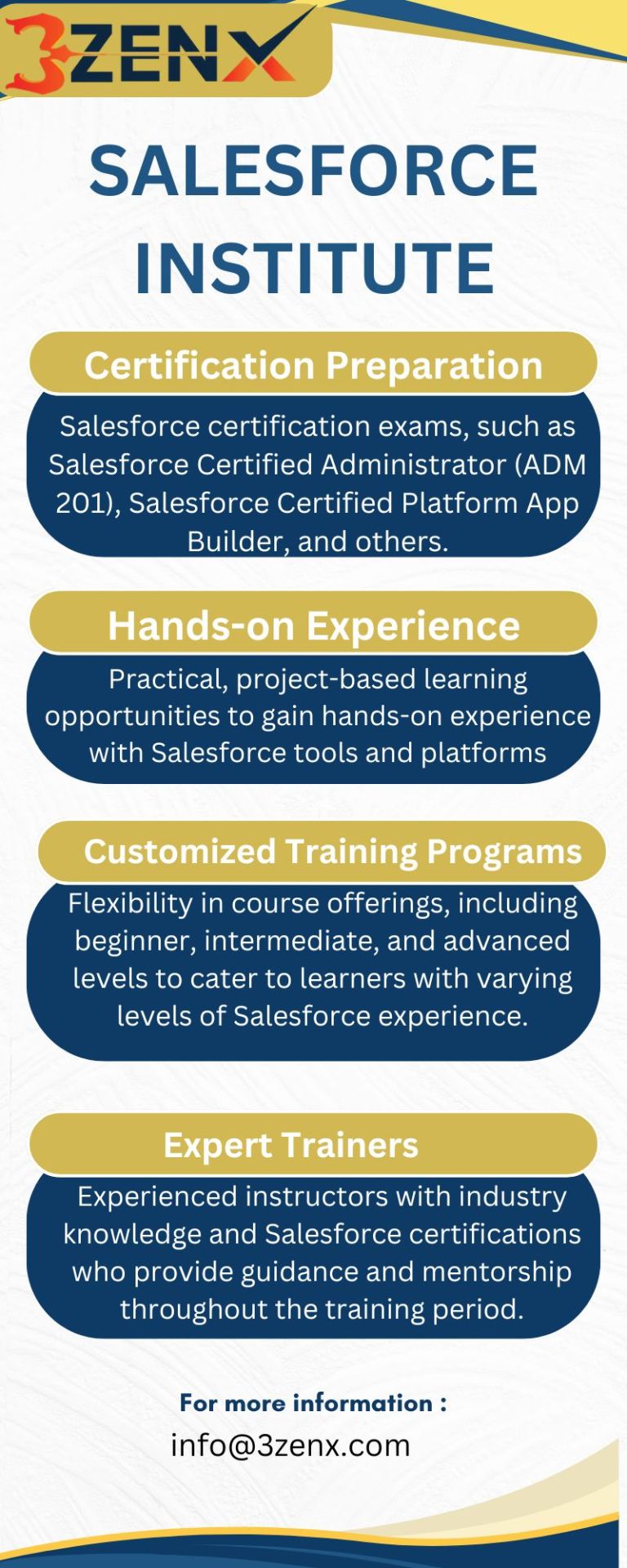 3ZENX

SALESFORCE INSTITUTE

Certification Preparation

Salesforce certification exams, such as Salesforce Certified Administrator (ADM 201), Salesforce Certified Platform App Builder, and others.

Hands-on Experience

Practical, project-based learning opportunities to gain hands-on experience with Salesforce tools and platforms

Customized Training Programs

Flexibility in course offerings, including beginner, intermediate, and advanced levels to cater to learners with varying levels of Salesforce experience.

Expert Trainers

Experienced instructors with industry knowledge and Salesforce certifications who provide guidance and mentorship throughout the training period.

For more information :
info@3zenx.com